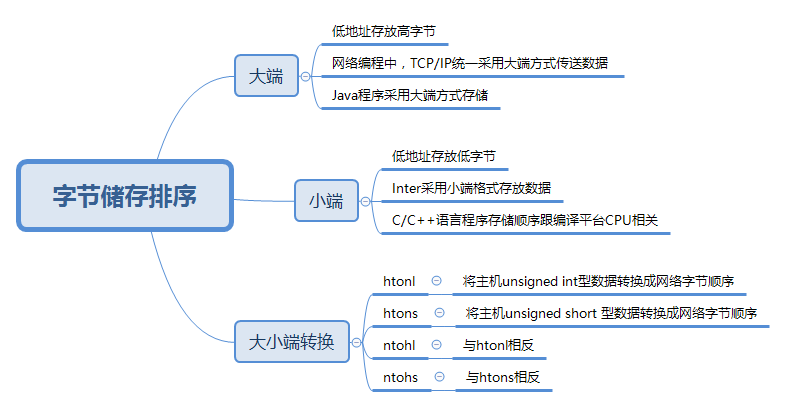 字节储存排序

大端
低地址存放高字节
网络编程中，TCP/IP统一采用大端方式传送数据
Java程序采用大端方式存储

小端
低地址存放低字节
Inter采用小端格式存放数据
C/C++语言程序存储顺序跟编译平台CPU相关

大小端转换
htonl
将主机unsigned int型数据转换成网络字节顺序
htons
将主机unsigned short 型数据转换成网络字节顺序
ntohl
与htonl相反
ntohs
与htons相反